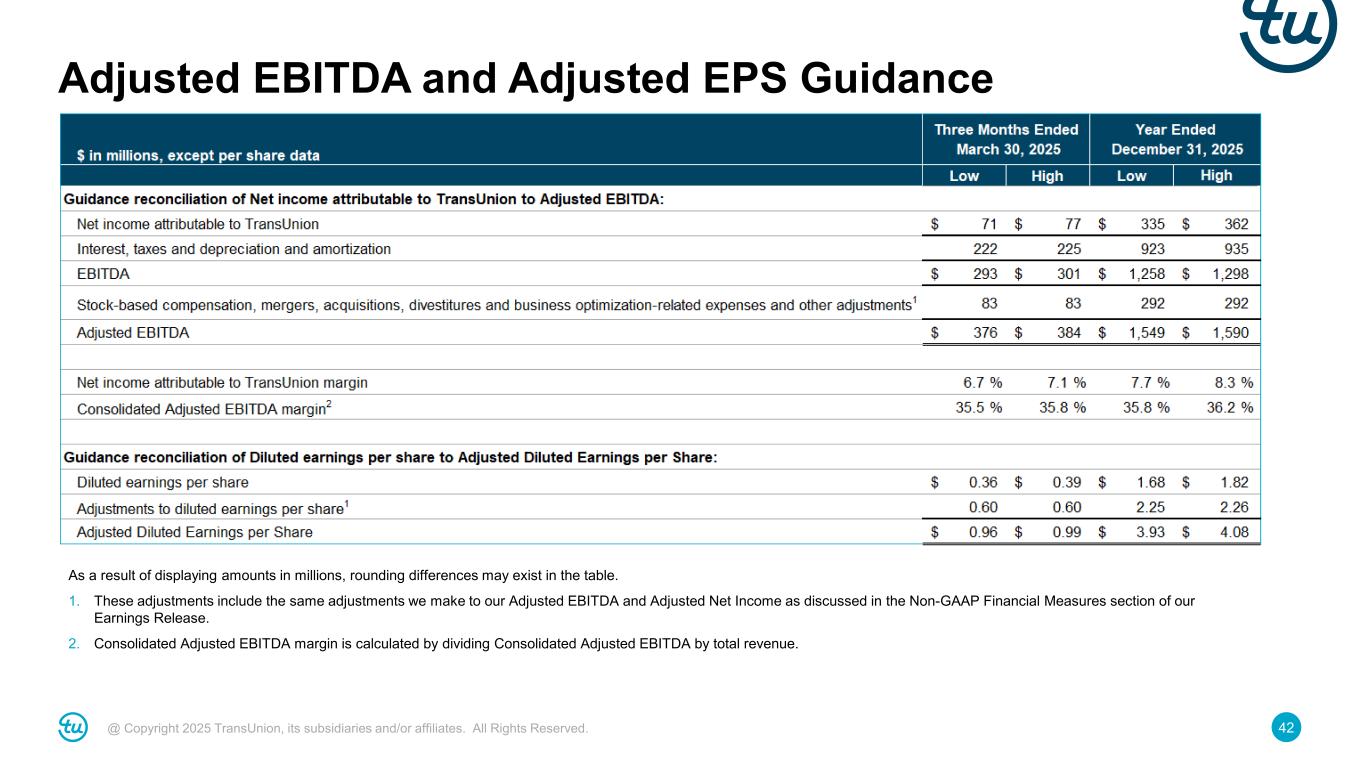 tu

Adjusted EBITDA and Adjusted EPS Guidance

| \$ in millions, except per share data | Three Months Ended March 30, 2025 Low | Three Months Ended March 30, 2025 High | Year Ended December 31, 2025 Low | Year Ended December 31, 2025 High |
|---|---|---|---|---|
| **Guidance reconciliation of Net income attributable to TransUnion to Adjusted EBITDA:** | | | | |
| Net income attributable to TransUnion | \$ 71 | \$ 77 | \$ 335 | \$ 362 |
| Interest, taxes and depreciation and amortization | 222 | 225 | 923 | 935 |
| EBITDA | \$ 293 | \$ 301 | \$ 1,258 | \$ 1,298 |
| Stock-based compensation, mergers, acquisitions, divestitures and business optimization-related expenses and other adjustments$^1$ | 83 | 83 | 292 | 292 |
| Adjusted EBITDA | \$ 376 | \$ 384 | \$ 1,549 | \$ 1,590 |
| | | | | |
| Net income attributable to TransUnion margin | 6.7 % | 7.1 % | 7.7 % | 8.3 % |
| Consolidated Adjusted EBITDA margin$^2$ | 35.5 % | 35.8 % | 35.8 % | 36.2 % |
| | | | | |
| **Guidance reconciliation of Diluted earnings per share to Adjusted Diluted Earnings per Share:** | | | | |
| Diluted earnings per share | \$ 0.36 | \$ 0.39 | \$ 1.68 | \$ 1.82 |
| Adjustments to diluted earnings per share$^1$ | 0.60 | 0.60 | 2.25 | 2.26 |
| Adjusted Diluted Earnings per Share | \$ 0.96 | \$ 0.99 | \$ 3.93 | \$ 4.08 |

As a result of displaying amounts in millions, rounding differences may exist in the table.

1. These adjustments include the same adjustments we make to our Adjusted EBITDA and Adjusted Net Income as discussed in the Non-GAAP Financial Measures section of our Earnings Release.

2. Consolidated Adjusted EBITDA margin is calculated by dividing Consolidated Adjusted EBITDA by total revenue.

tu @ Copyright 2025 TransUnion, its subsidiaries and/or affiliates. All Rights Reserved.

42